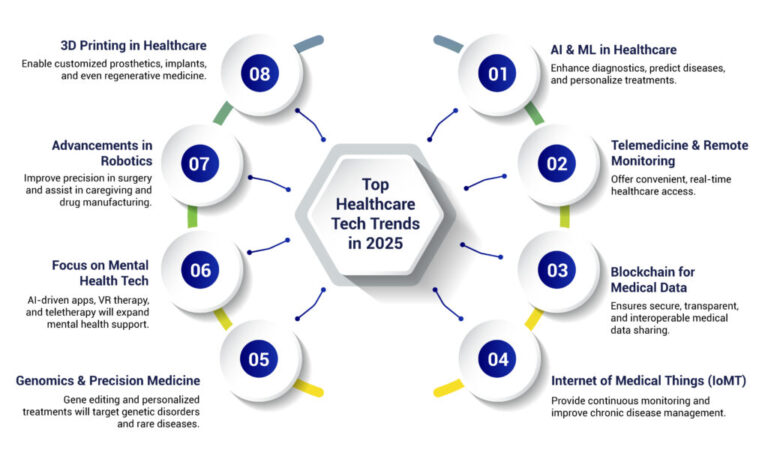 Top Healthcare Tech Trends in 2025

01
AI & ML in Healthcare
Enhance diagnostics, predict diseases, and personalize treatments.

02
Telemedicine & Remote Monitoring
Offer convenient, real-time healthcare access.

03
Blockchain for Medical Data
Ensures secure, transparent, and interoperable medical data sharing.

04
Internet of Medical Things (IoMT)
Provide continuous monitoring and improve chronic disease management.

05
Genomics & Precision Medicine
Gene editing and personalized treatments will target genetic disorders and rare diseases.

06
Focus on Mental Health Tech
AI-driven apps, VR therapy, and teletherapy will expand mental health support.

07
Advancements in Robotics
Improve precision in surgery and assist in caregiving and drug manufacturing.

08
3D Printing in Healthcare
Enable customized prosthetics, implants, and even regenerative medicine.